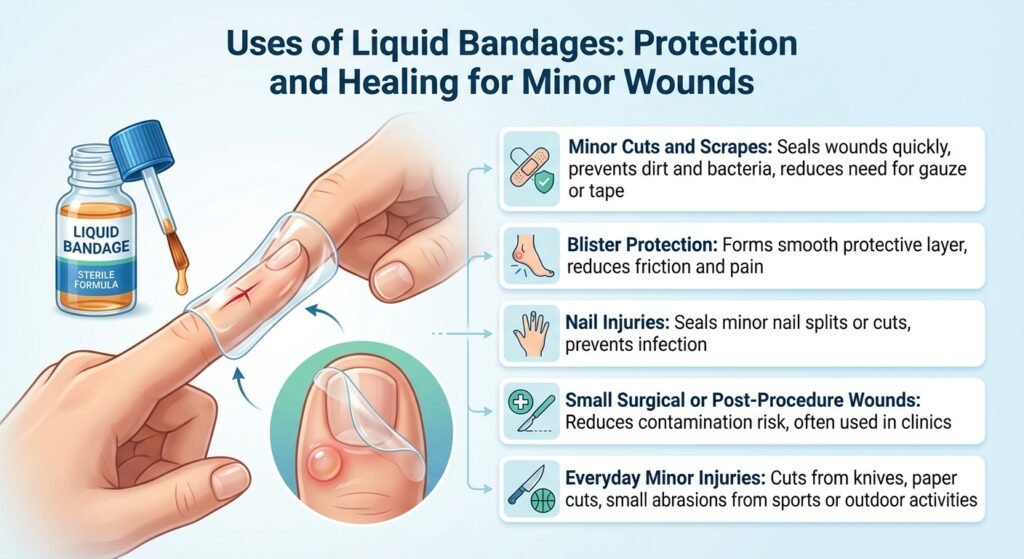 Uses of Liquid Bandages: Protection and Healing for Minor Wounds

LIQUID BANDAGE
STERILE FORMULA

Minor Cuts and Scrapes: Seals wounds quickly, prevents dirt and bacteria, reduces need for gauze or tape

Blister Protection: Forms smooth protective layer, reduces friction and pain

Nail Injuries: Seals minor nail splits or cuts, prevents infection

Small Surgical or Post-Procedure Wounds: Reduces contamination risk, often used in clinics

Everyday Minor Injuries: Cuts from knives, paper cuts, small abrasions from sports or outdoor activities